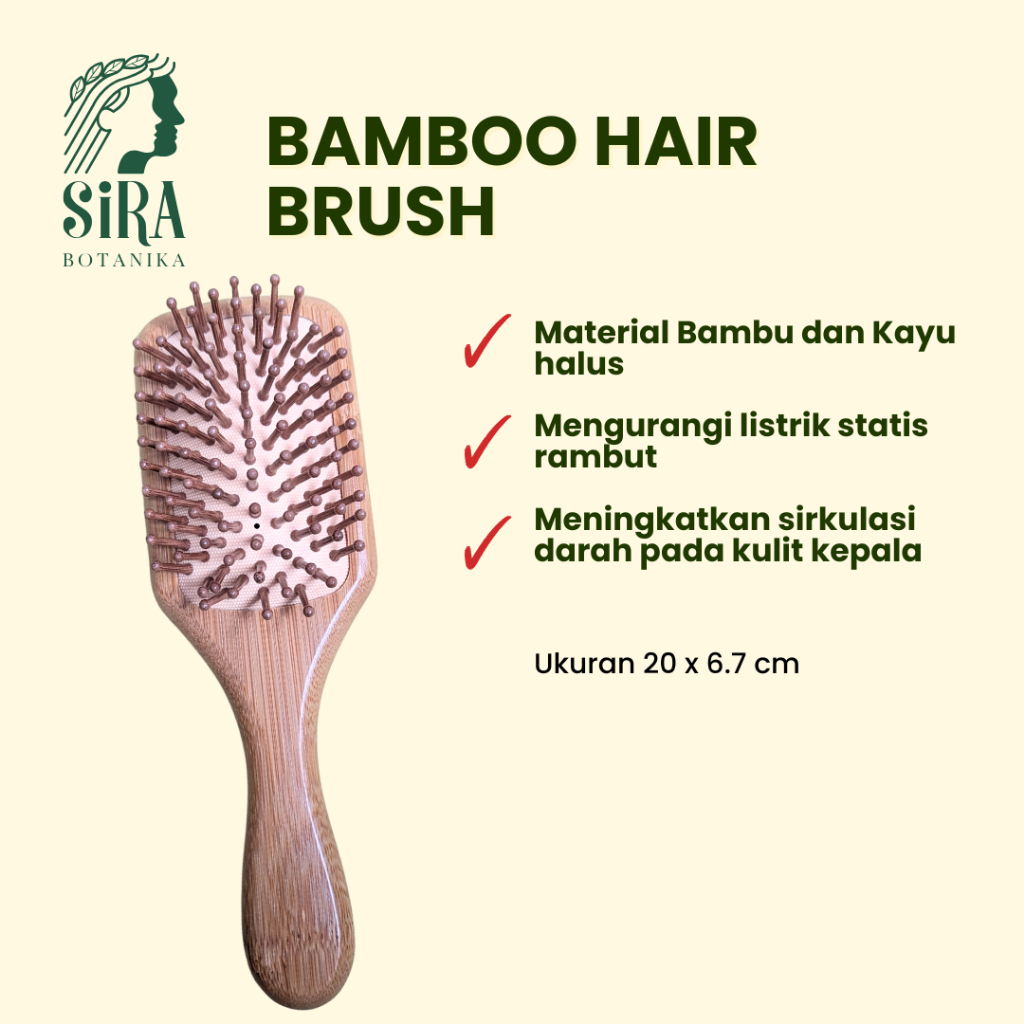 SiRA
BOTANIKA

BAMBOO HAIR BRUSH

✓ Material Bambu dan Kayu halus

✓ Mengurangi listrik statis rambut

✓ Meningkatkan sirkulasi darah pada kulit kepala

Ukuran 20 x 6.7 cm